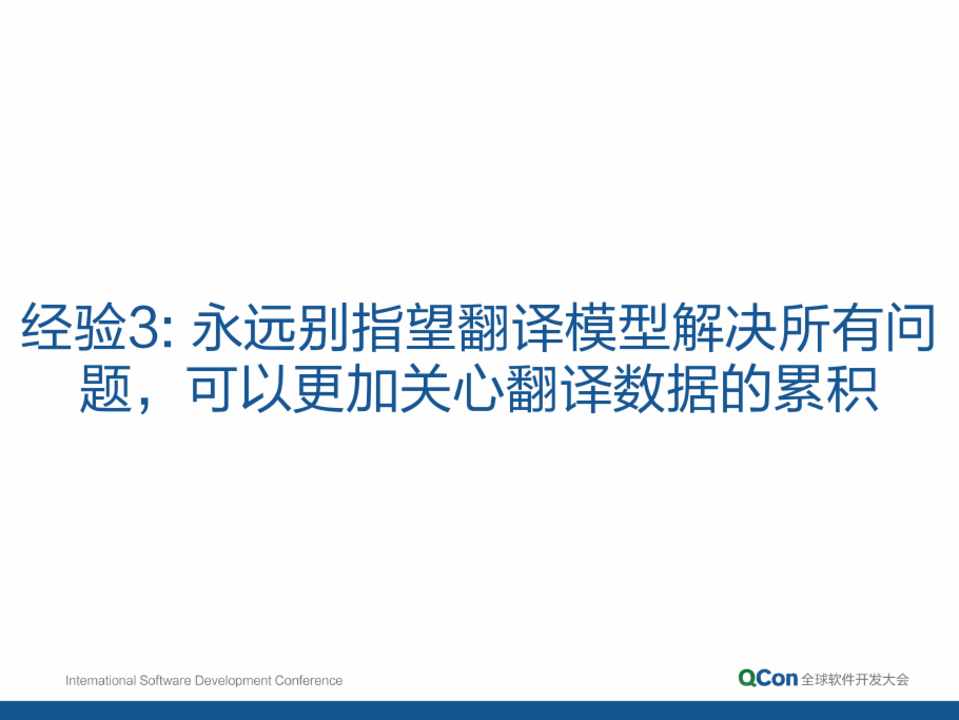 经验3: 永远别指望翻译模型解决所有问题，可以更加关心翻译数据的累积

International Software Development Conference

QCon 全球软件开发大会